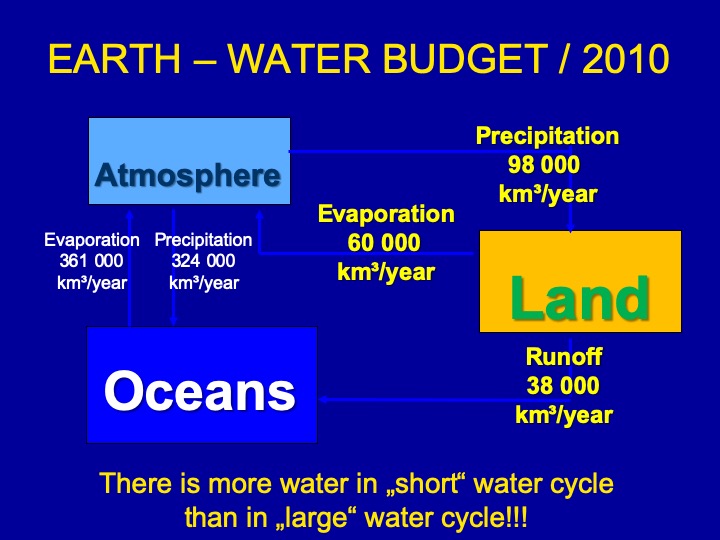 EARTH – WATER BUDGET / 2010

Atmosphere

Precipitation
98 000
km³/year

Evaporation
60 000
km³/year

Evaporation
361 000
km³/year

Precipitation
324 000
km³/year

Land

Oceans

Runoff
38 000
km³/year

There is more water in „short“ water cycle than in „large“ water cycle!!!